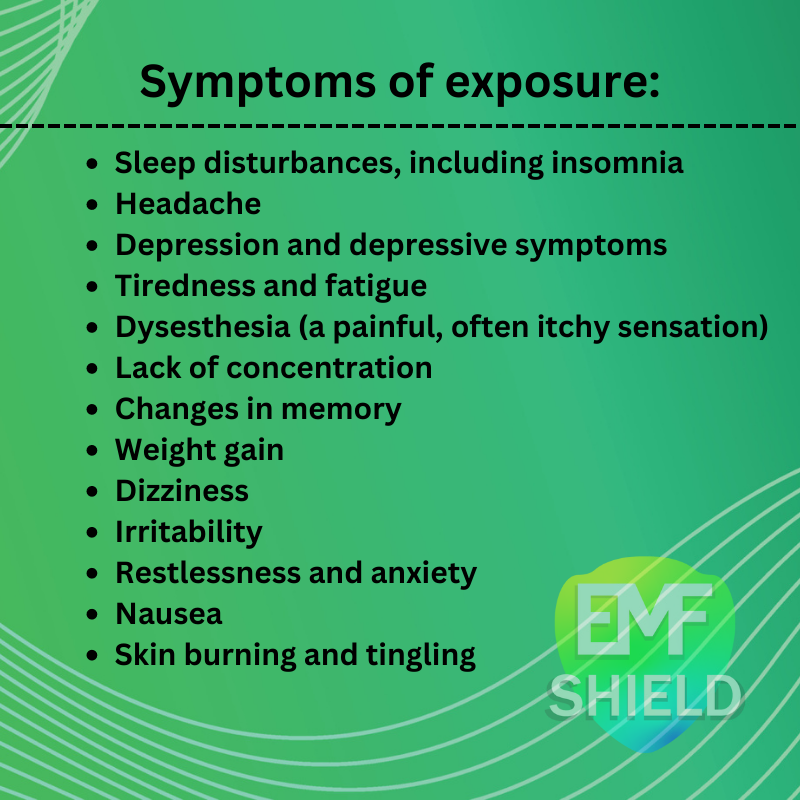 Symptoms of exposure:

- Sleep disturbances, including insomnia
- Headache
- Depression and depressive symptoms
- Tiredness and fatigue
- Dysesthesia (a painful, often itchy sensation)
- Lack of concentration
- Changes in memory
- Weight gain
- Dizziness
- Irritability
- Restlessness and anxiety
- Nausea
- Skin burning and tingling

EMF
SHIELD